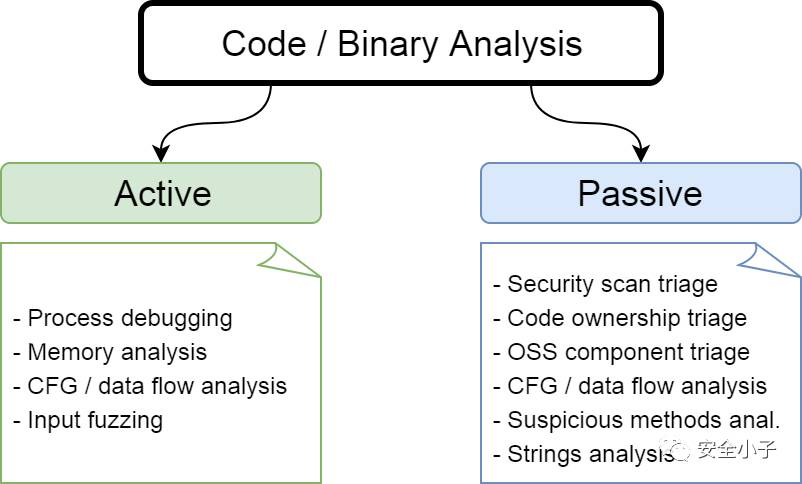 Code / Binary Analysis

Active

- Process debugging
- Memory analysis
- CFG / data flow analysis
- Input fuzzing

Passive

- Security scan triage
- Code ownership triage
- OSS component triage
- CFG / data flow analysis
- Suspicious methods anal.
- Strings analysis

安全小子